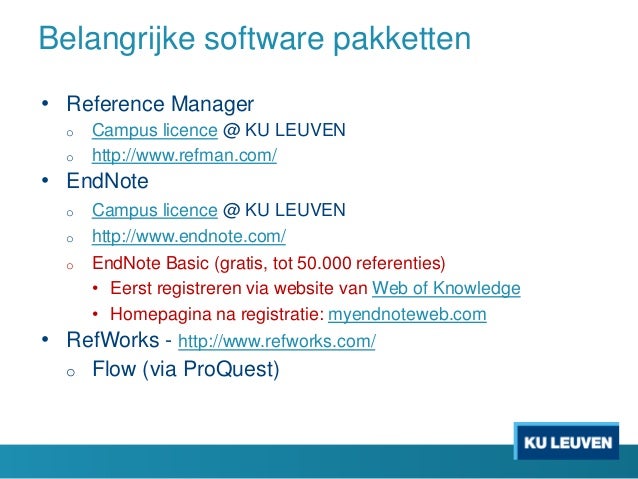 Belangrijke software pakketten

• Reference Manager
  o Campus licence @ KU LEUVEN
  o http://www.refman.com/
• EndNote
  o Campus licence @ KU LEUVEN
  o http://www.endnote.com/
  o EndNote Basic (gratis, tot 50.000 referenties)
    • Eerst registreren via website van Web of Knowledge
    • Homepagina na registratie: myendnoteweb.com
• RefWorks - http://www.refworks.com/
  o Flow (via ProQuest)

KU LEUVEN